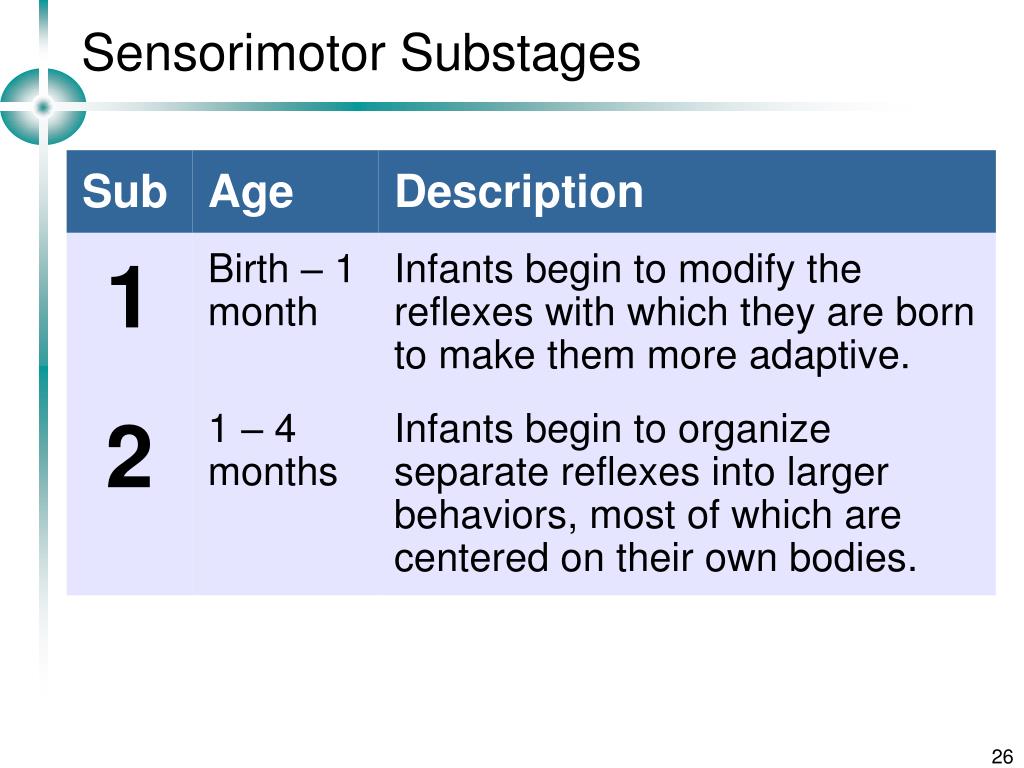 Sensorimotor Substages

| Sub | Age | Description |
|---|---|---|
| 1 | Birth – 1 month | Infants begin to modify the reflexes with which they are born to make them more adaptive. |
| 2 | 1 – 4 months | Infants begin to organize separate reflexes into larger behaviors, most of which are centered on their own bodies. |

26